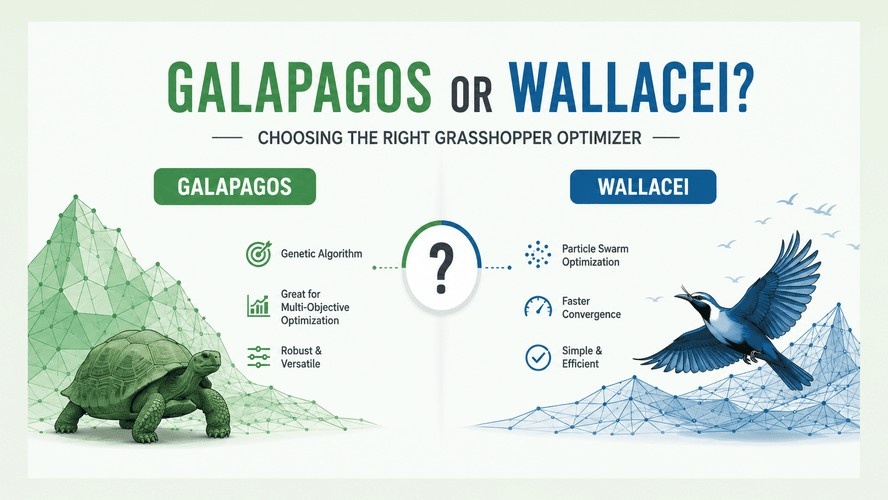 GALAPAGOS OR WALLACEI?

CHOOSING THE RIGHT GRASSHOPPER OPTIMIZER

GALAPAGOS

Genetic Algorithm

Great for Multi-Objective Optimization

Robust & Versatile

?

WALLACEI

Particle Swarm Optimization

Faster Convergence

Simple & Efficient